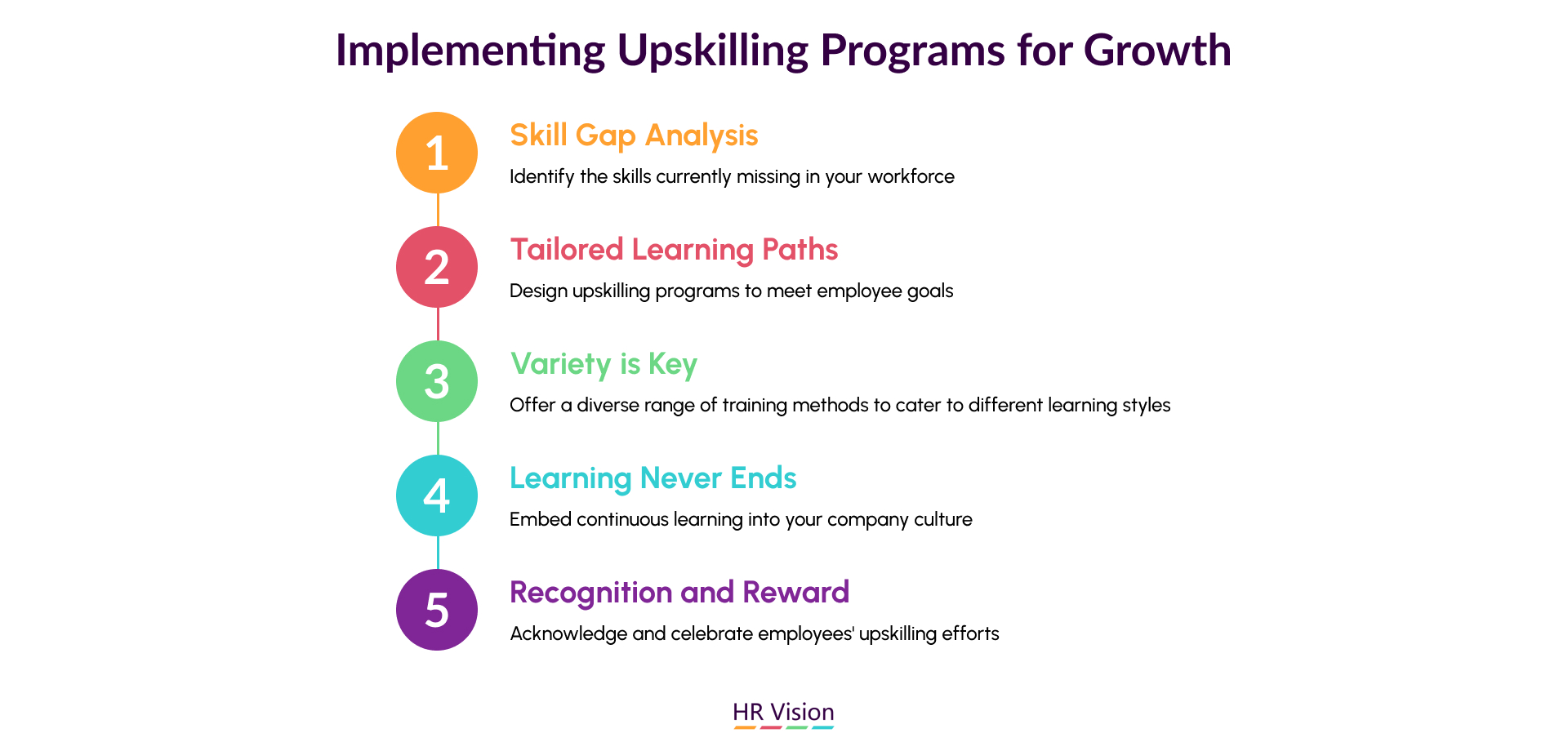 Implementing Upskilling Programs for Growth

1

Skill Gap Analysis

Identify the skills currently missing in your workforce

2

Tailored Learning Paths

Design upskilling programs to meet employee goals

3

Variety is Key

Offer a diverse range of training methods to cater to different learning styles

4

Learning Never Ends

Embed continuous learning into your company culture

5

Recognition and Reward

Acknowledge and celebrate employees' upskilling efforts

HR Vision